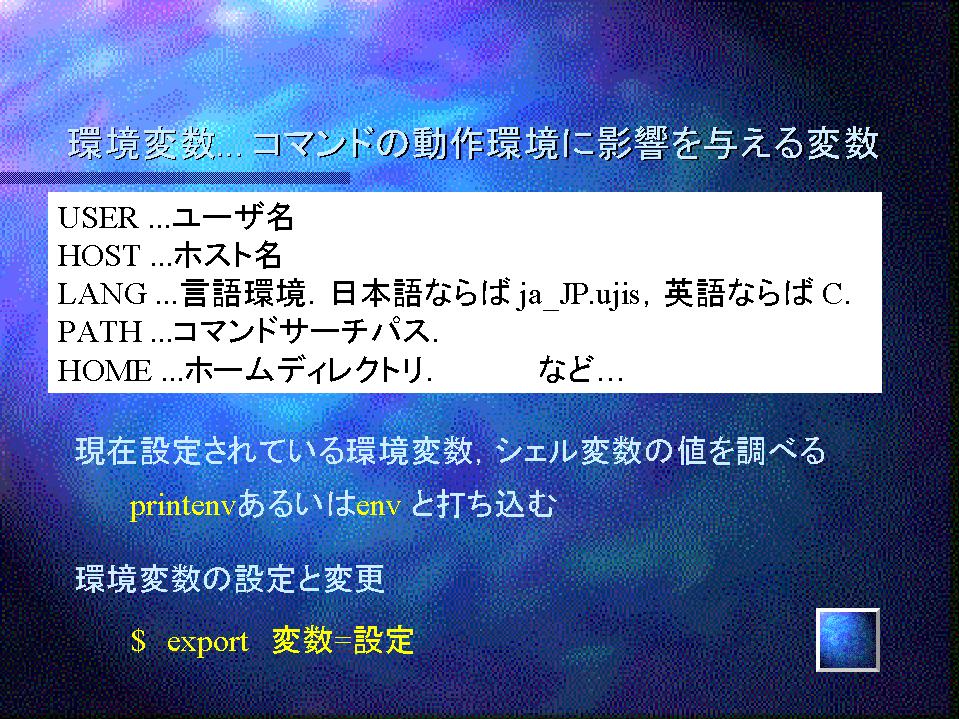 環境変数… コマンドの動作環境に影響を与える変数

USER …ユーザ名
HOST …ホスト名
LANG …言語環境. 日本語ならば ja_JP.ujis, 英語ならば C.
PATH …コマンドサーチパス.
HOME …ホームディレクトリ.　　など…

現在設定されている環境変数, シェル変数の値を調べる

printenvあるいはenv と打ち込む

環境変数の設定と変更

$ export 変数=設定